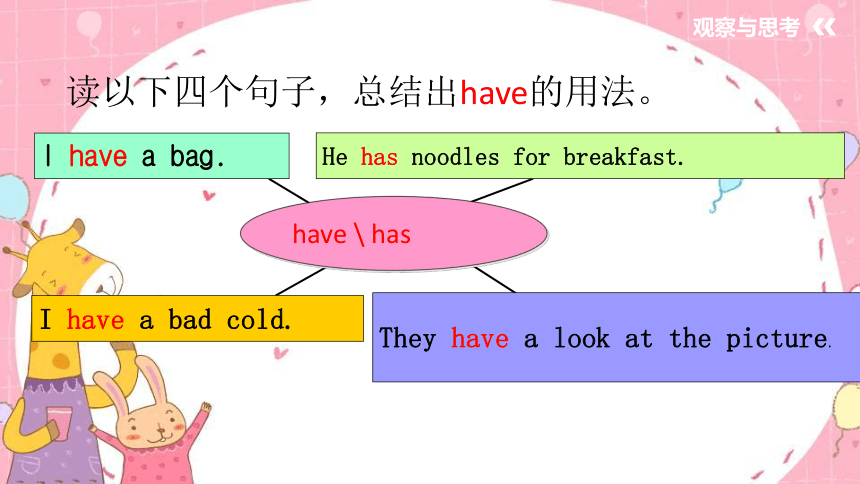 观察与思考

读以下四个句子，总结出have的用法。

I have a bag.

He has noodles for breakfast.

have \ has

I have a bad cold.

They have a look at the picture.